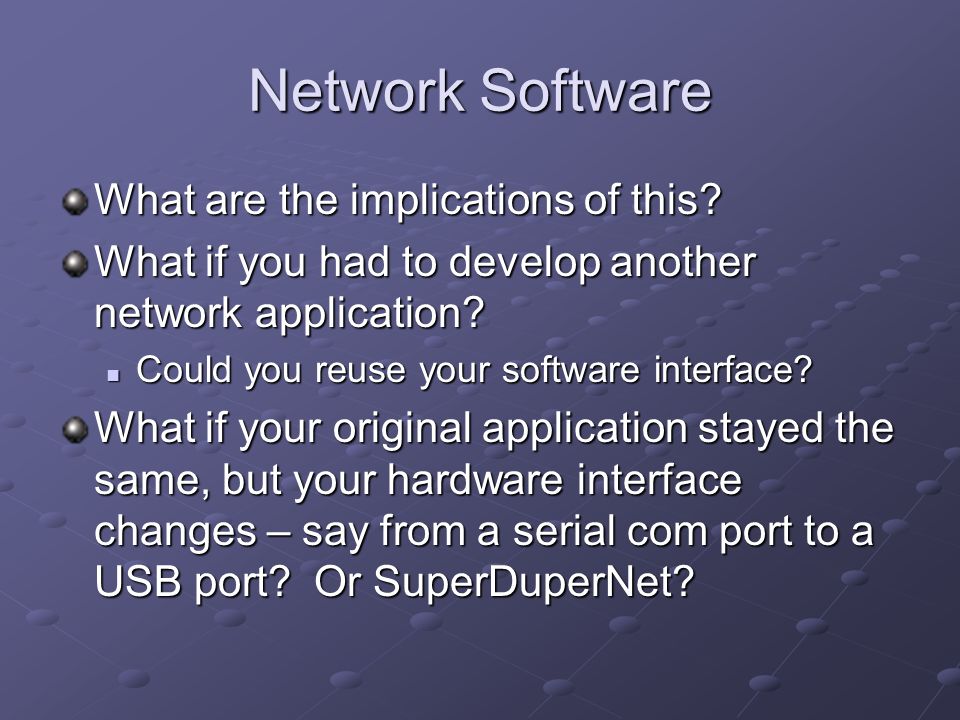 Network Software

What are the implications of this?

What if you had to develop another network application?

Could you reuse your software interface?

What if your original application stayed the same, but your hardware interface changes – say from a serial com port to a USB port?  Or SuperDuperNet?